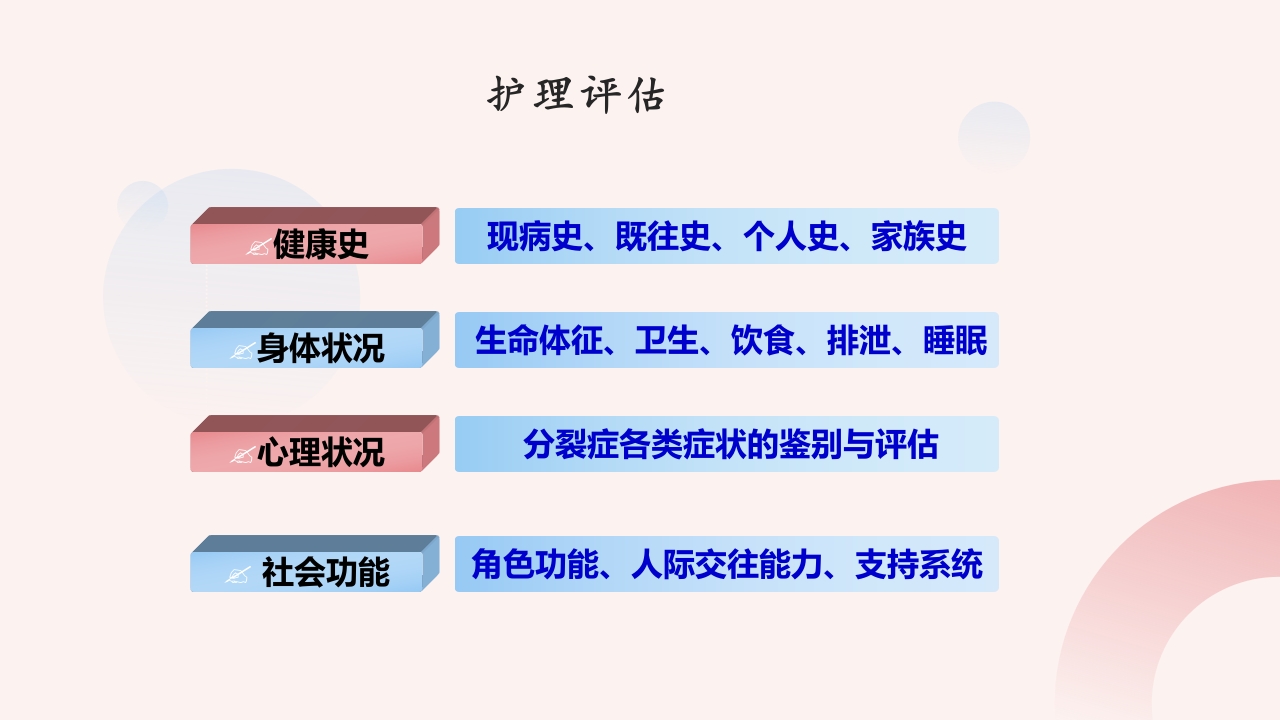 护理评估

健康史

现病史、既往史、个人史、家族史

身体状况

生命体征、卫生、饮食、排泄、睡眠

心理状况

分裂症各类症状的鉴别与评估

社会功能

角色功能、人际交往能力、支持系统